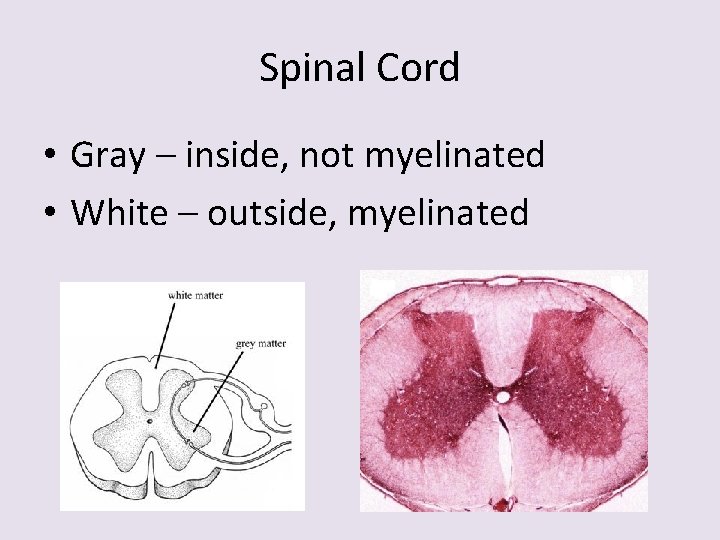 Spinal Cord

• Gray – inside, not myelinated
• White – outside, myelinated

white matter
grey matter